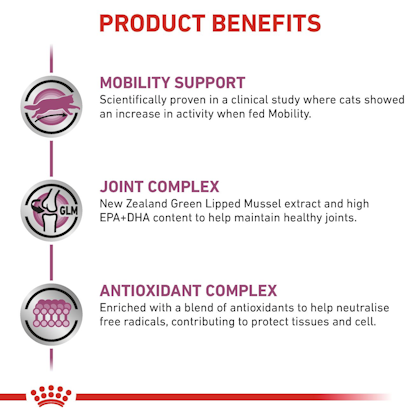 PRODUCT BENEFITS

MOBILITY SUPPORT
Scientifically proven in a clinical study where cats showed an increase in activity when fed Mobility.

GLM

JOINT COMPLEX
New Zealand Green Lipped Mussel extract and high EPA+DHA content to help maintain healthy joints.

ANTIOXIDANT COMPLEX
Enriched with a blend of antioxidants to help neutralise free radicals, contributing to protect tissues and cell.